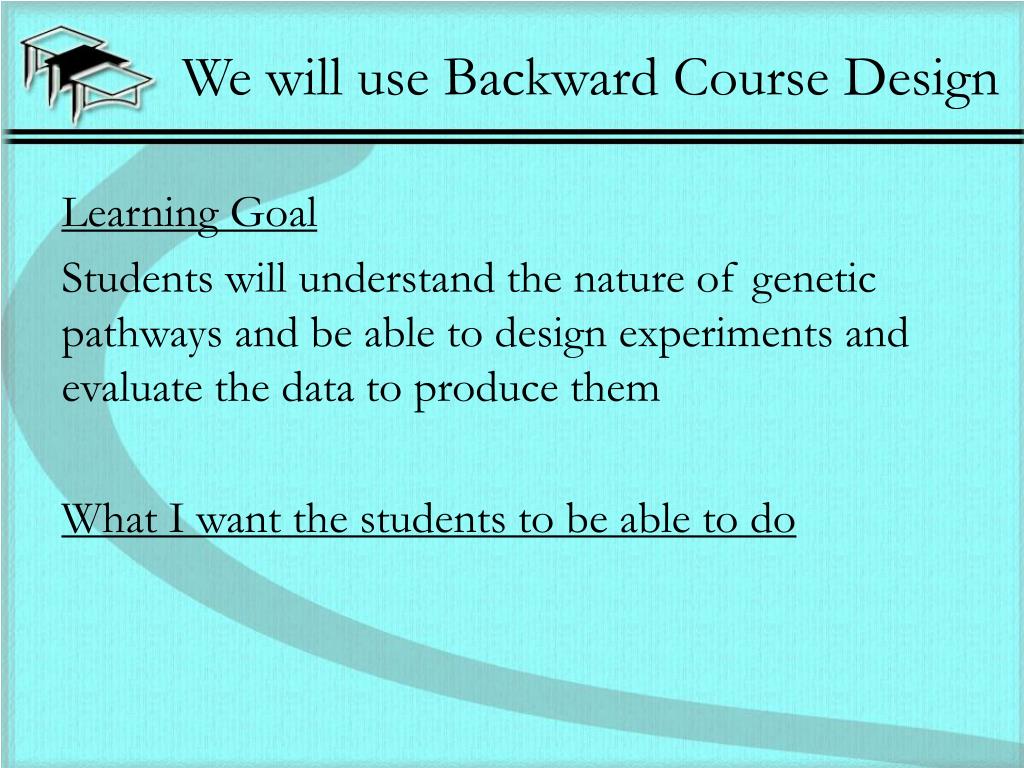 We will use Backward Course Design

Learning Goal

Students will understand the nature of genetic pathways and be able to design experiments and evaluate the data to produce them

What I want the students to be able to do